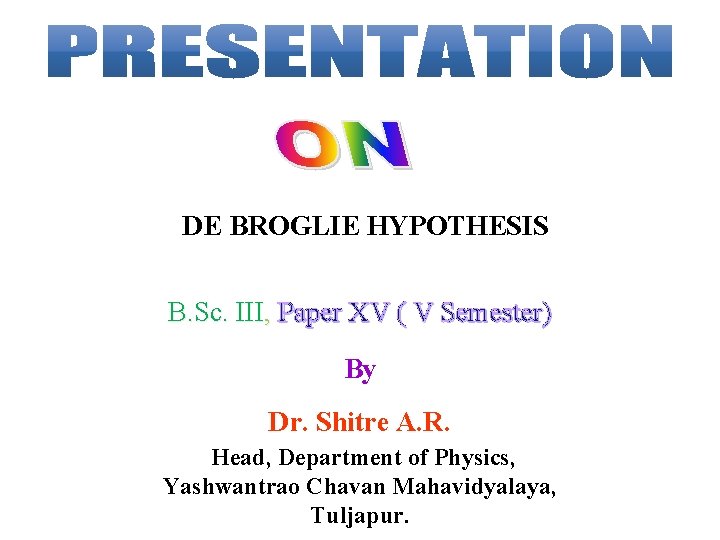 PRESENTATION

ON

DE BROGLIE HYPOTHESIS

B.Sc. III, Paper XV ( V Semester)

By

Dr. Shitre A.R.

Head, Department of Physics,
Yashwantrao Chavan Mahavidyalaya,
Tuljapur.